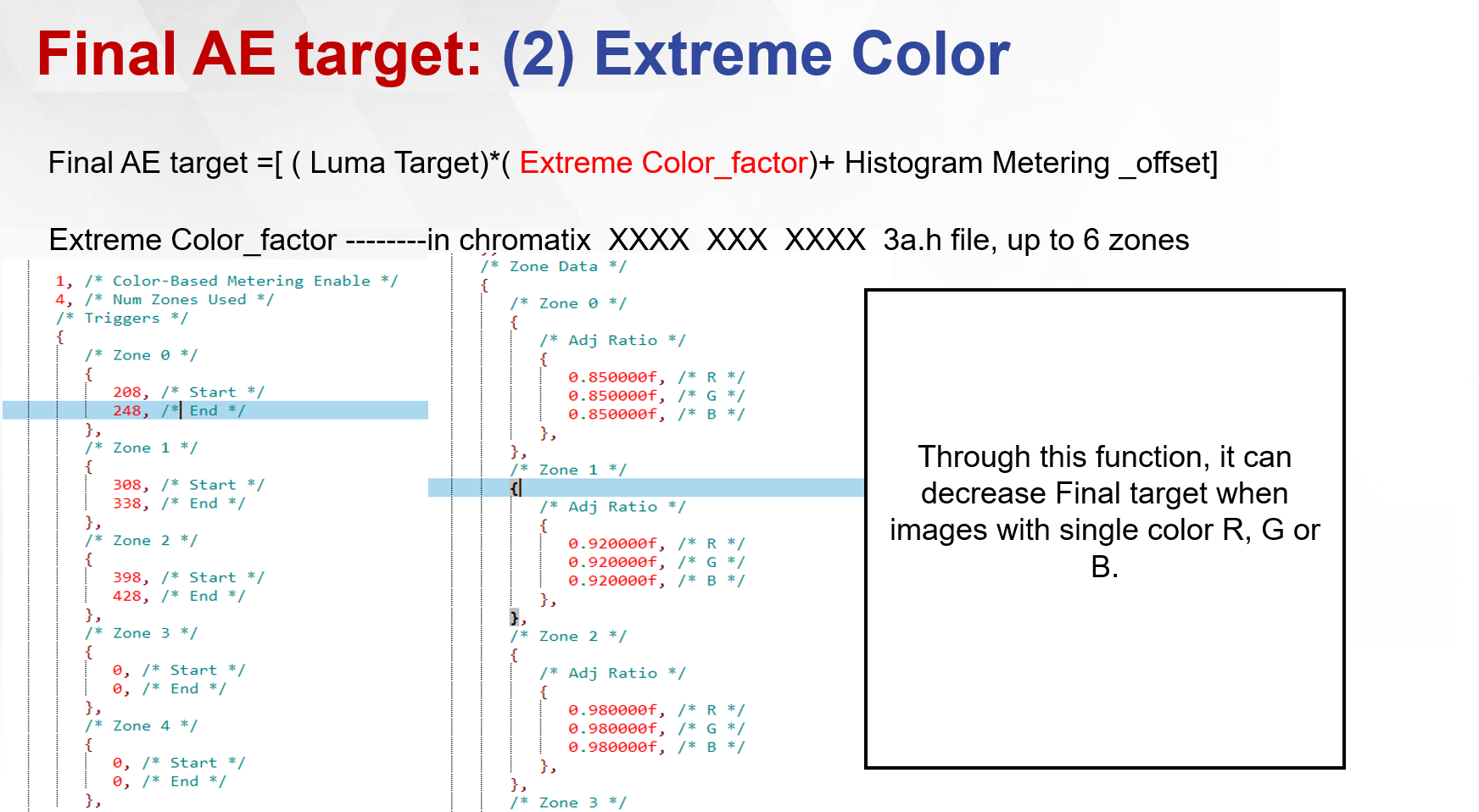 Final AE target: (2) Extreme Color

Final AE target =[ ( Luma Target)*( Extreme Color_factor)+ Histogram Metering _offset]

Extreme Color_factor --------in chromatix XXXX XXX XXXX 3a.h file, up to 6 zones

1, /* Color-Based Metering Enable */
4, /* Num Zones Used */
/* Triggers */
{
/* Zone 0 */
{
208, /* Start */
248, /* End */
},
/* Zone 1 */
{
308, /* Start */
338, /* End */
},
/* Zone 2 */
{
398, /* Start */
428, /* End */
},
/* Zone 3 */
{
0, /* Start */
0, /* End */
},
/* Zone 4 */
{
0, /* Start */
0, /* End */
},

/* Zone Data */
{
/* Zone 0 */
{
/* Adj Ratio */
{
0.850000f, /* R */
0.850000f, /* G */
0.850000f, /* B */
},
},
/* Zone 1 */
{
/* Adj Ratio */
{
0.920000f, /* R */
0.920000f, /* G */
0.920000f, /* B */
},
},
/* Zone 2 */
{
/* Adj Ratio */
{
0.980000f, /* R */
0.980000f, /* G */
0.980000f, /* B */
},
},
/* Zone 3 */

Through this function, it can decrease Final target when images with single color R, G or B.